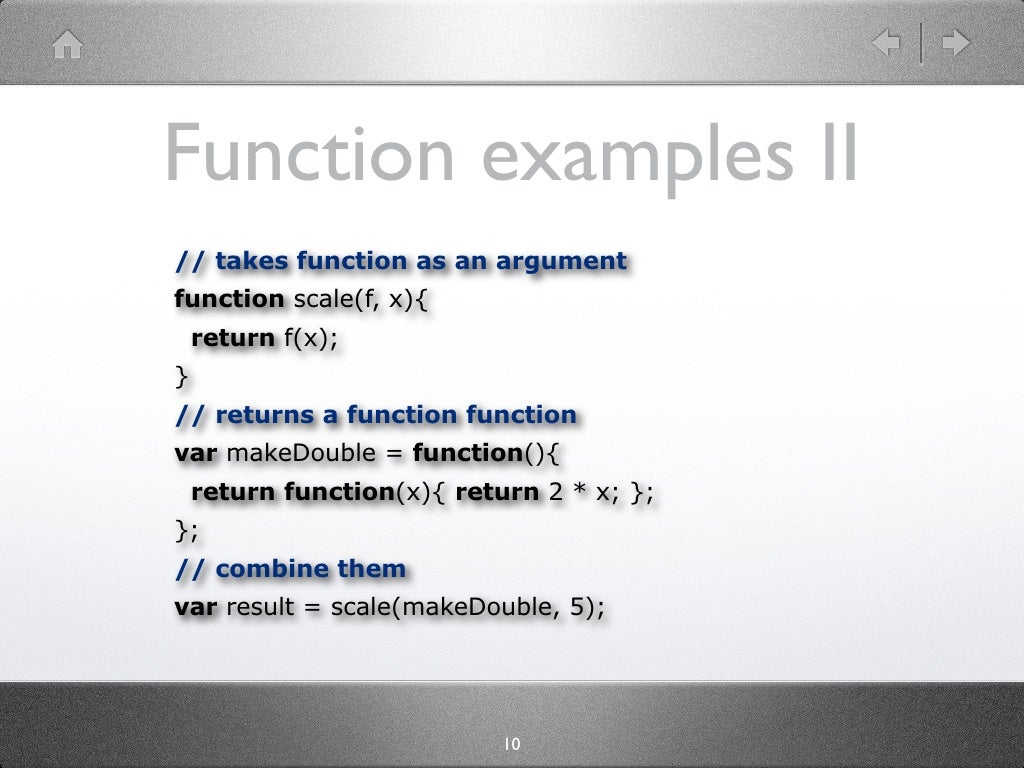 Function examples II

// takes function as an argument
function scale(f, x){
 return f(x);
}
// returns a function function
var makeDouble = function(){
 return function(x){ return 2 * x; };
};
// combine them
var result = scale(makeDouble, 5);

10